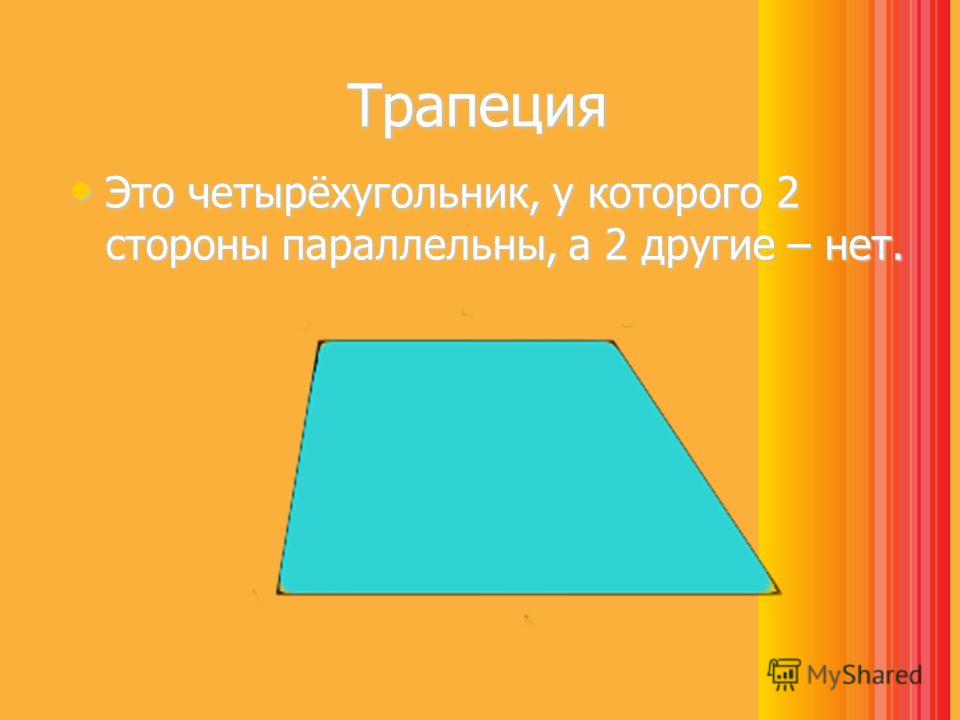 Трапеция

• Это четырёхугольник, у которого 2 стороны параллельны, а 2 другие – нет.

MyShared